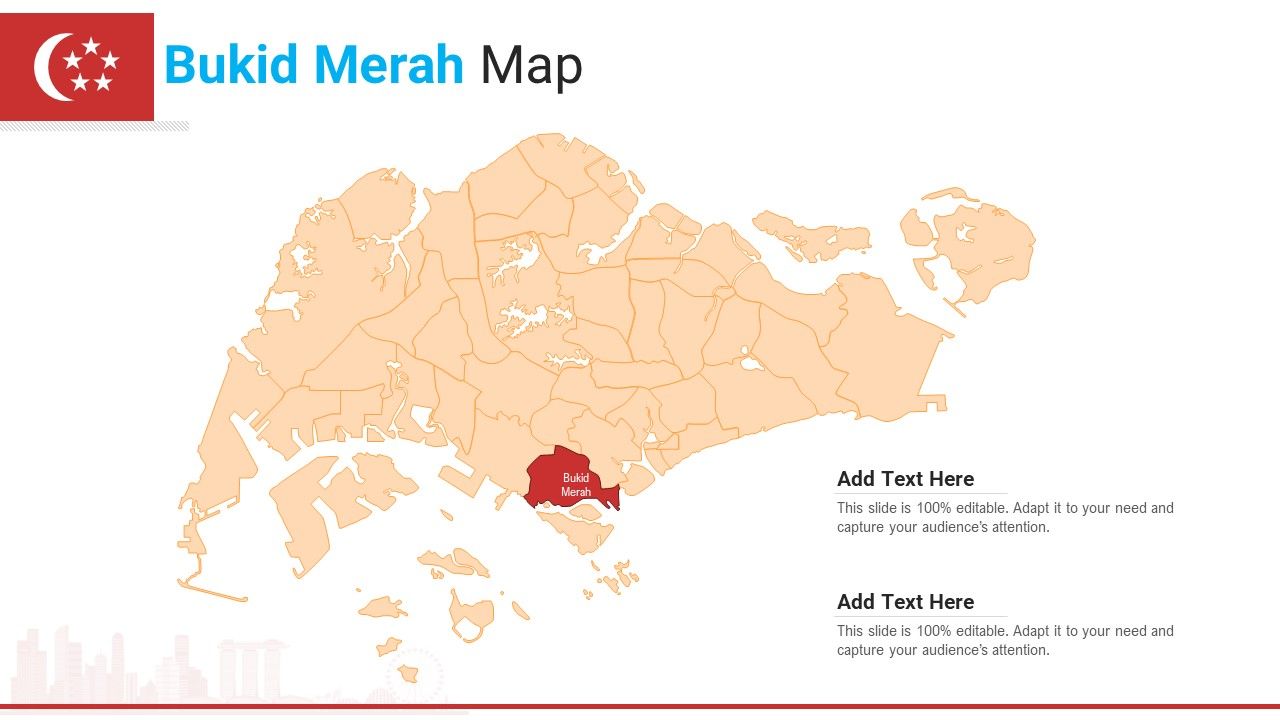 Bukid Merah Map

Bukid Merah

Add Text Here

This slide is 100% editable. Adapt it to your need and capture your audience's attention.

Add Text Here

This slide is 100% editable. Adapt it to your need and capture your audience's attention.